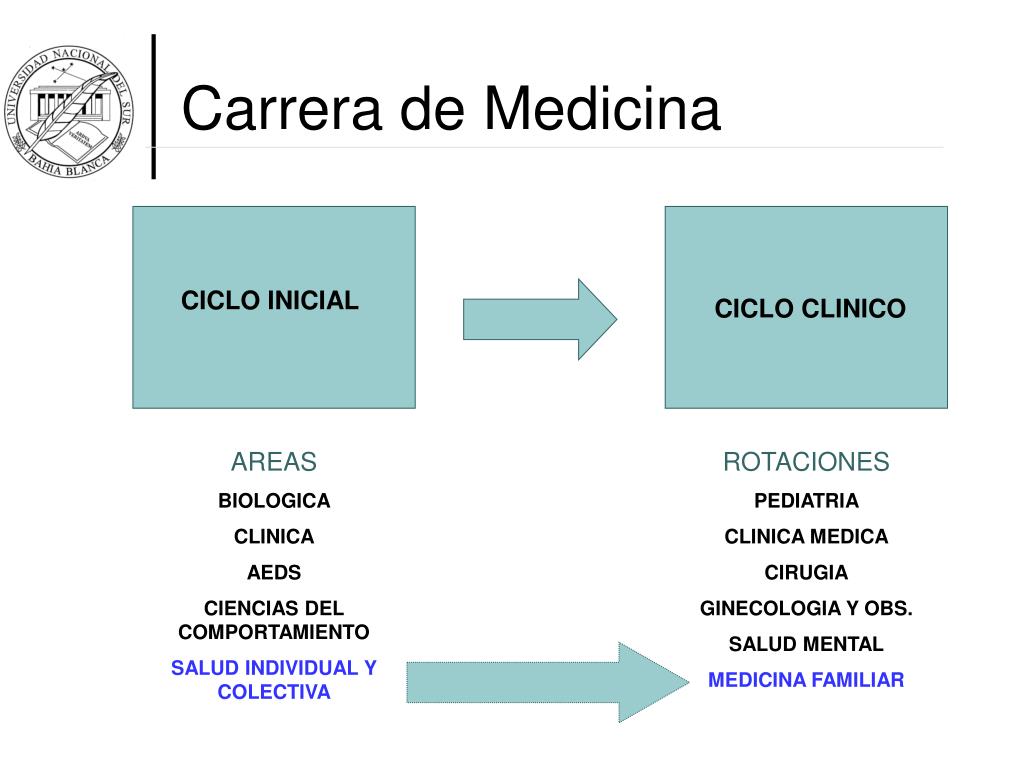 UNIVERSIDAD NACIONAL DEL SUR
BAHIA BLANCA

Carrera de Medicina

CICLO INICIAL

CICLO CLINICO

AREAS
BIOLOGICA
CLINICA
AEDS
CIENCIAS DEL COMPORTAMIENTO
SALUD INDIVIDUAL Y COLECTIVA

ROTACIONES
PEDIATRIA
CLINICA MEDICA
CIRUGIA
GINECOLOGIA Y OBS.
SALUD MENTAL
MEDICINA FAMILIAR